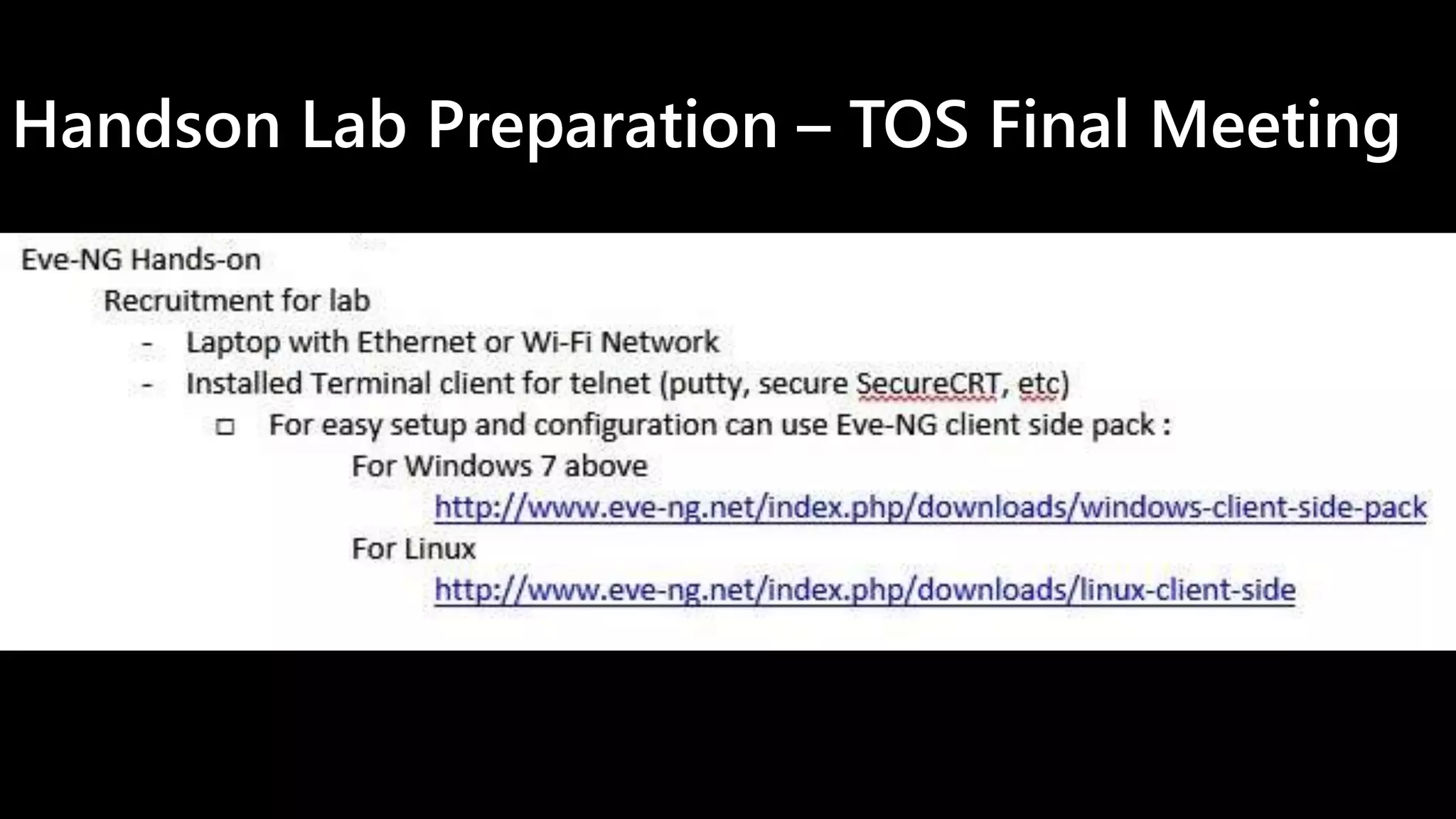 Handson Lab Preparation – TOS Final Meeting

Eve-NG Hands-on

Recruitment for lab

- Laptop with Ethernet or Wi-Fi Network
- Installed Terminal client for telnet (putty, secure SecureCRT, etc)

□ For easy setup and configuration can use Eve-NG client side pack :

For Windows 7 above

http://www.eve-ng.net/index.php/downloads/windows-client-side-pack

For Linux

http://www.eve-ng.net/index.php/downloads/linux-client-side